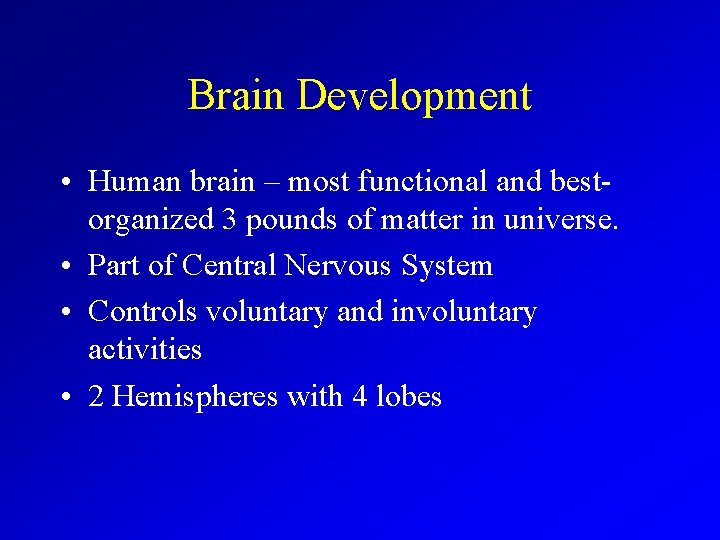 Brain Development

• Human brain – most functional and best-organized 3 pounds of matter in universe.
• Part of Central Nervous System
• Controls voluntary and involuntary activities
• 2 Hemispheres with 4 lobes